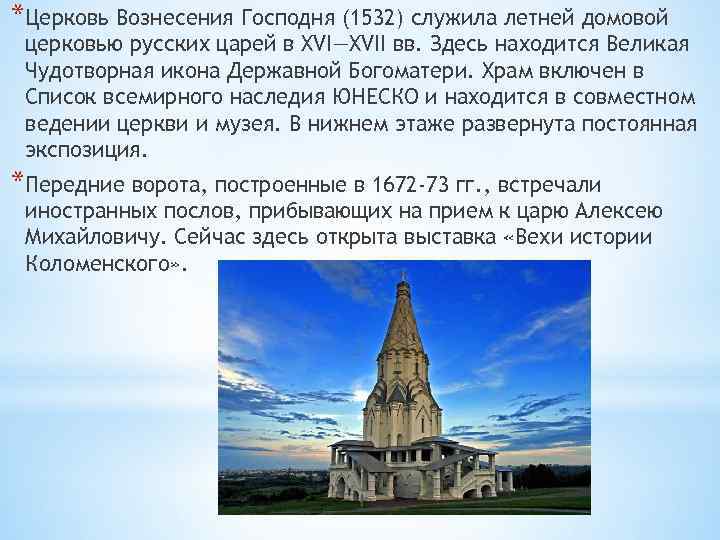 *Церковь Вознесения Господня (1532) служила летней домовой церковью русских царей в XVI—XVII вв. Здесь находится Великая Чудотворная икона Державной Богоматери. Храм включен в Список всемирного наследия ЮНЕСКО и находится в совместном ведении церкви и музея. В нижнем этаже развернута постоянная экспозиция.

*Передние ворота, построенные в 1672-73 гг., встречали иностранных послов, прибывающих на прием к царю Алексею Михайловичу. Сейчас здесь открыта выставка «Вехи истории Коломенского».